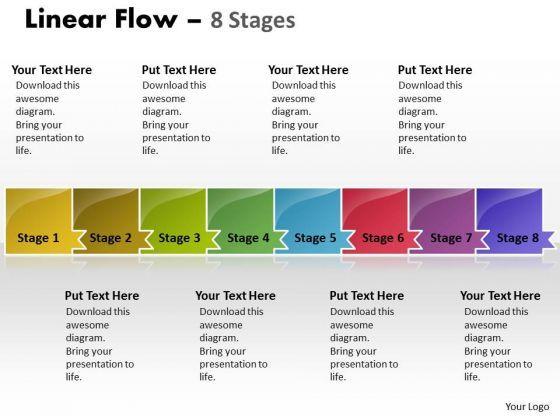 Linear Flow – 8 Stages

Your Text Here
Download this awesome diagram. Bring your presentation to life.

Put Text Here
Download this awesome diagram. Bring your presentation to life.

Your Text Here
Download this awesome diagram. Bring your presentation to life.

Put Text Here
Download this awesome diagram. Bring your presentation to life.

Stage 1 Stage 2 Stage 3 Stage 4 Stage 5 Stage 6 Stage 7 Stage 8

Put Text Here
Download this awesome diagram. Bring your presentation to life.

Your Text Here
Download this awesome diagram. Bring your presentation to life.

Put Text Here
Download this awesome diagram. Bring your presentation to life.

Your Text Here
Download this awesome diagram. Bring your presentation to life.

Your Logo